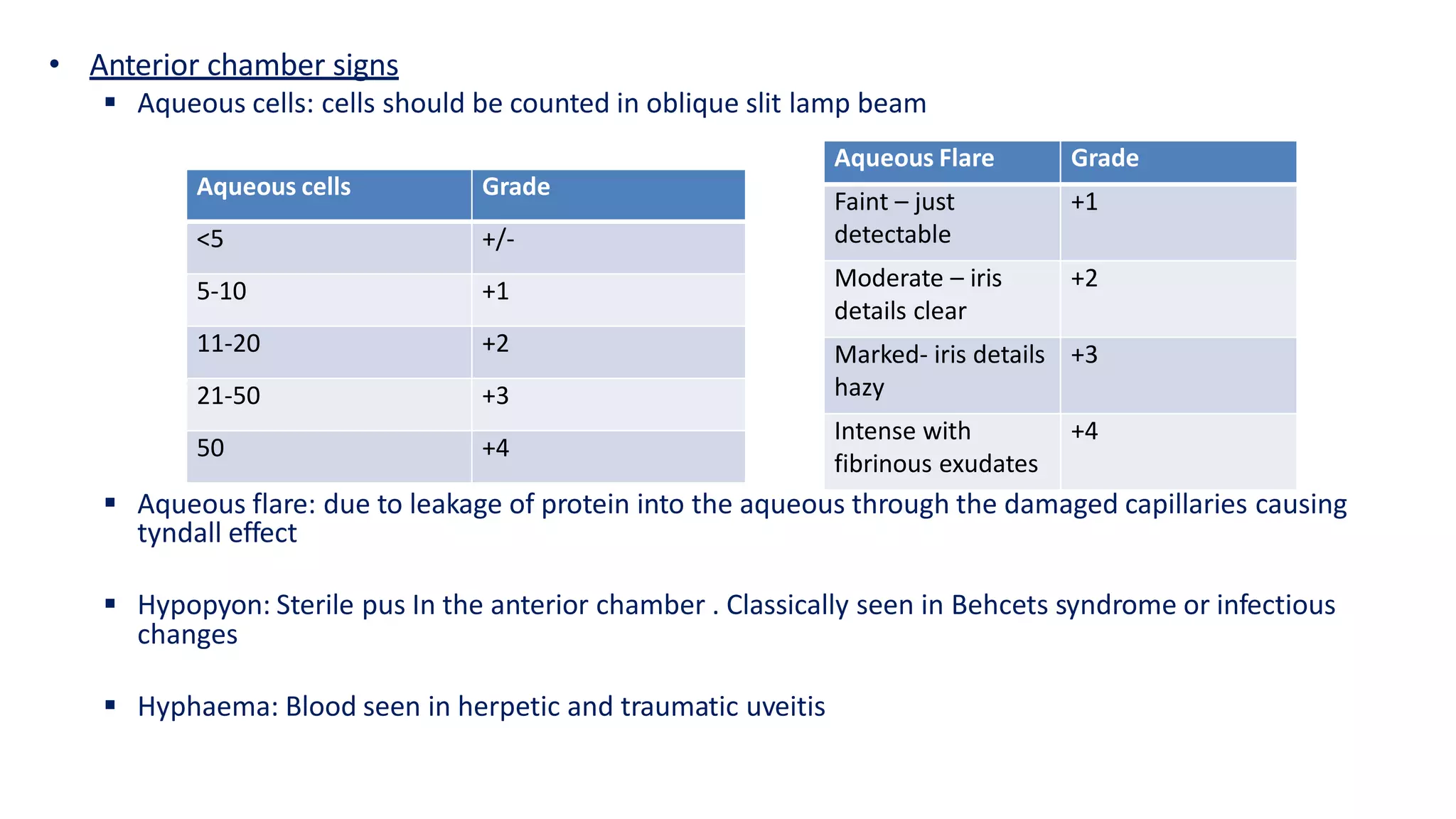 • Anterior chamber signs

▪ Aqueous cells: cells should be counted in oblique slit lamp beam

| Aqueous cells | Grade |
|---|---|
| <5 | +/- |
| 5-10 | +1 |
| 11-20 | +2 |
| 21-50 | +3 |
| 50 | +4 |

| Aqueous Flare | Grade |
|---|---|
| Faint – just detectable | +1 |
| Moderate – iris details clear | +2 |
| Marked- iris details hazy | +3 |
| Intense with fibrinous exudates | +4 |

▪ Aqueous flare: due to leakage of protein into the aqueous through the damaged capillaries causing tyndall effect

▪ Hypopyon: Sterile pus In the anterior chamber . Classically seen in Behcets syndrome or infectious changes

▪ Hyphaema: Blood seen in herpetic and traumatic uveitis